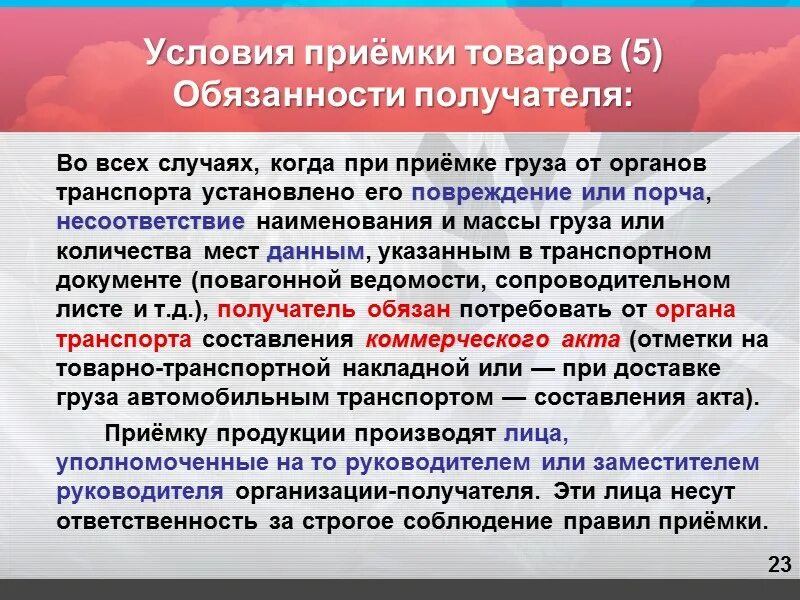 Условия приёмки товаров (5)
Обязанности получателя:

Во всех случаях, когда при приёмке груза от органов транспорта установлено его повреждение или порча, несоответствие наименования и массы груза или количества мест данным, указанным в транспортном документе (повагонной ведомости, сопроводительном листе и т.д.), получатель обязан потребовать от органа транспорта составления коммерческого акта (отметки на товарно-транспортной накладной или — при доставке груза автомобильным транспортом — составления акта).

Приёмку продукции производят лица, уполномоченные на то руководителем или заместителем руководителя организации-получателя. Эти лица несут ответственность за строгое соблюдение правил приёмки.

23